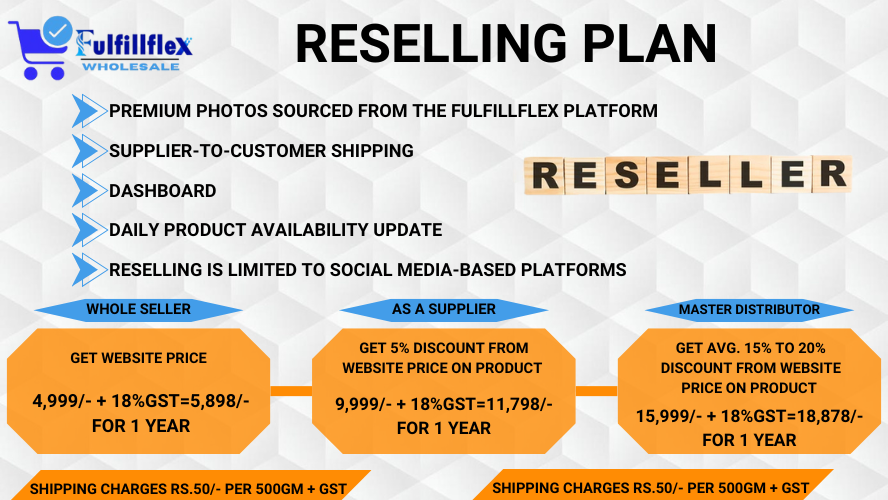 Fulfillflex WHOLESALE

RESELLING PLAN

PREMIUM PHOTOS SOURCED FROM THE FULFILLFLEX PLATFORM

SUPPLIER-TO-CUSTOMER SHIPPING

DASHBOARD

DAILY PRODUCT AVAILABILITY UPDATE

RESELLING IS LIMITED TO SOCIAL MEDIA-BASED PLATFORMS

RESELLER

WHOLE SELLER

GET WEBSITE PRICE

4,999/- + 18%GST=5,898/- FOR 1 YEAR

AS A SUPPLIER

GET 5% DISCOUNT FROM WEBSITE PRICE ON PRODUCT

9,999/- + 18%GST=11,798/- FOR 1 YEAR

MASTER DISTRIBUTOR

GET AVG. 15% TO 20% DISCOUNT FROM WEBSITE PRICE ON PRODUCT

15,999/- + 18%GST=18,878/- FOR 1 YEAR

SHIPPING CHARGES RS.50/- PER 500GM + GST

SHIPPING CHARGES RS.50/- PER 500GM + GST